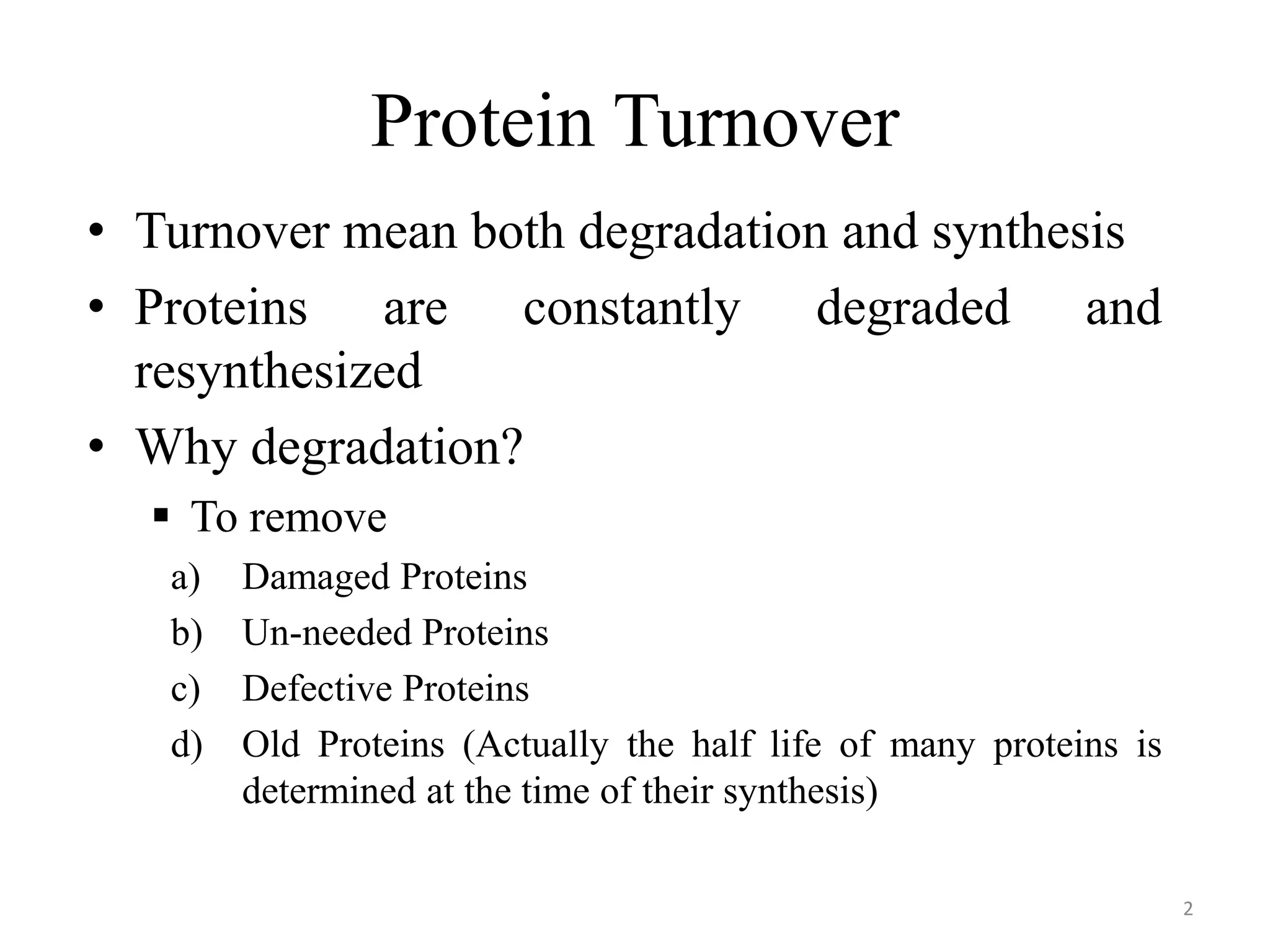 Protein Turnover

• Turnover mean both degradation and synthesis

• Proteins are constantly degraded and resynthesized

• Why degradation?

▪ To remove

a) Damaged Proteins

b) Un-needed Proteins

c) Defective Proteins

d) Old Proteins (Actually the half life of many proteins is determined at the time of their synthesis)

2